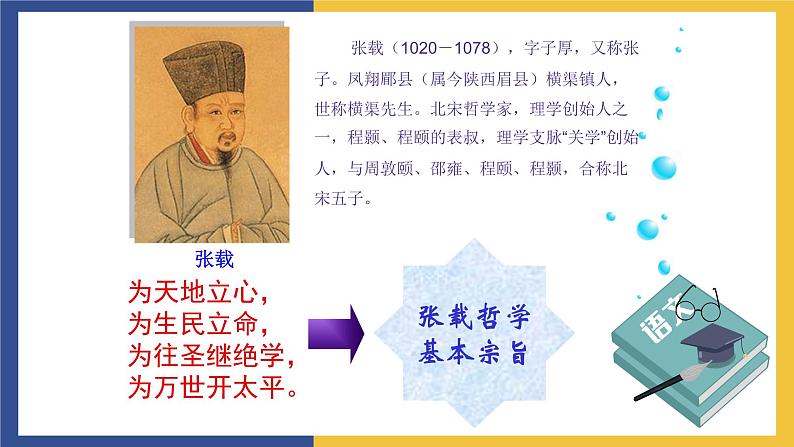 张载（1020－1078），字子厚，又称张子。凤翔郿县（属今陕西眉县）横渠镇人，世称横渠先生。北宋哲学家，理学创始人之一，程颢、程颐的表叔，理学支脉“关学”创始人，与周敦颐、邵雍、程颐、程颢，合称北宋五子。

张载

为天地立心，
为生民立命，
为往圣继绝学，
为万世开太平。

张载哲学
基本宗旨

语文